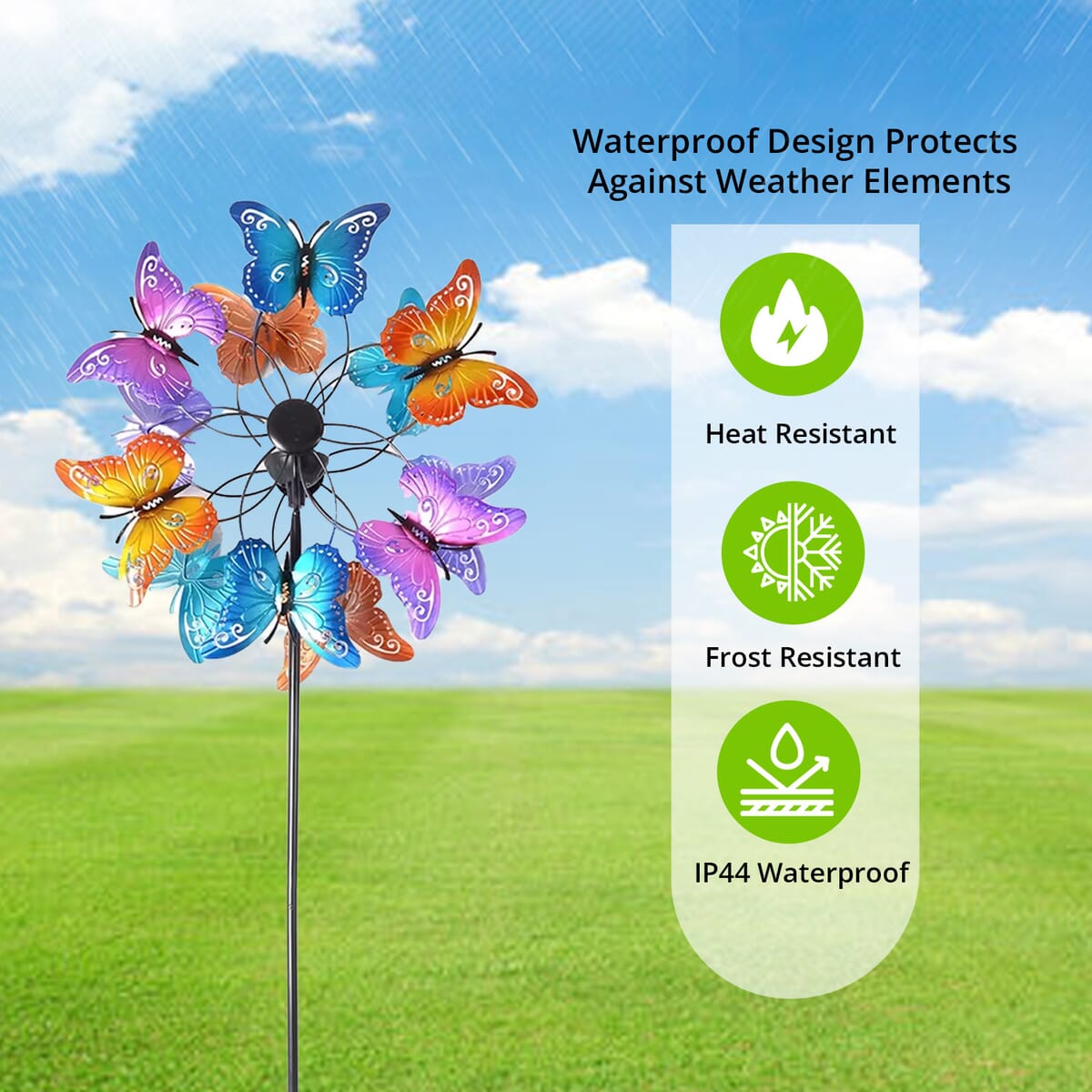 Waterproof Design Protects Against Weather Elements

Heat Resistant

Frost Resistant

IP44 Waterproof